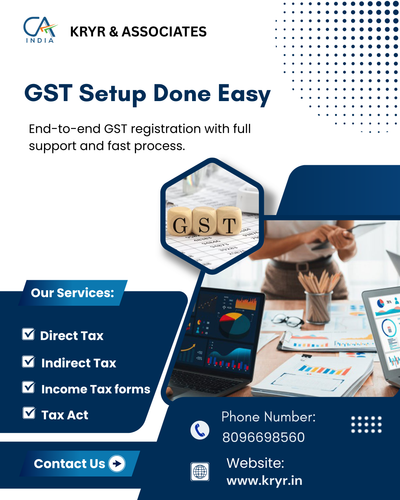 CA INDIA

KRYR & ASSOCIATES

GST Setup Done Easy

End-to-end GST registration with full support and fast process.

GST

Our Services:

Direct Tax

Indirect Tax

Income Tax forms

Tax Act

Phone Number:
8096698560

Contact Us

Website:
www.kryr.in